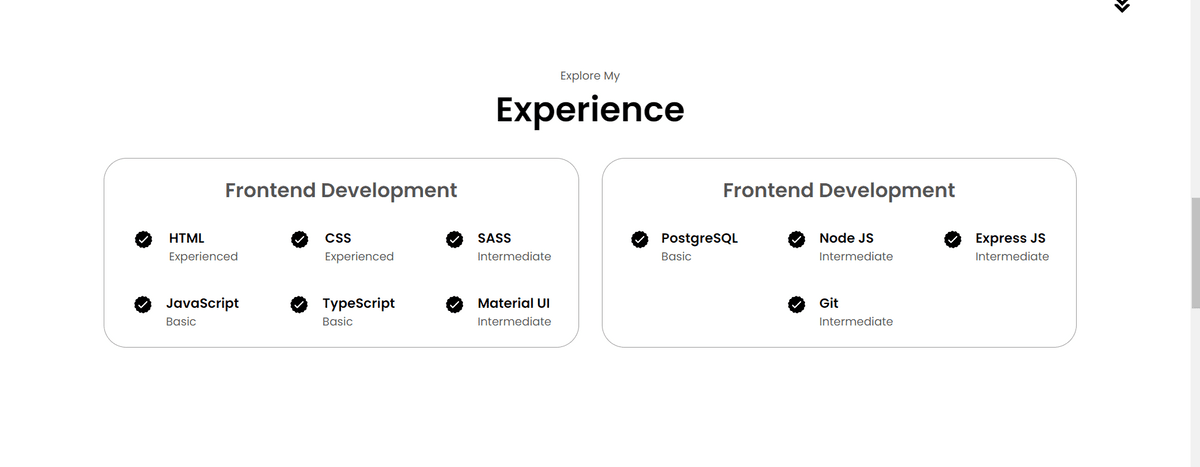 Explore My

Experience

Frontend Development

HTML
Experienced

CSS
Experienced

SASS
Intermediate

JavaScript
Basic

TypeScript
Basic

Material UI
Intermediate

Frontend Development

PostgreSQL
Basic

Node JS
Intermediate

Express JS
Intermediate

Git
Intermediate